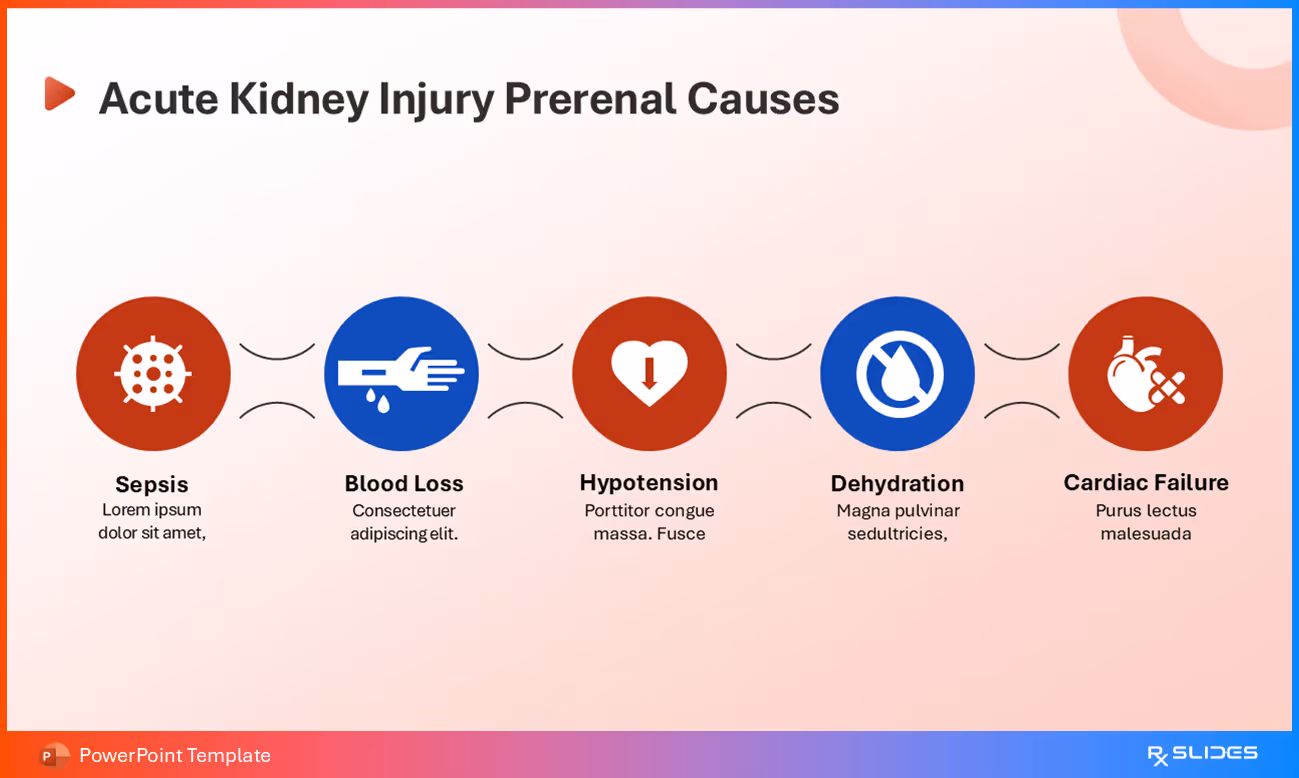 Acute Kidney Injury Prerenal Causes

Sepsis
Lorem ipsum dolor sit amet,

Blood Loss
Consectetuer adipiscing elit.

Hypotension
Porttitor congue massa. Fusce

Dehydration
Magna pulvinar sedultricies,

Cardiac Failure
Purus lectus malesuada

PowerPoint Template

RX SLIDES